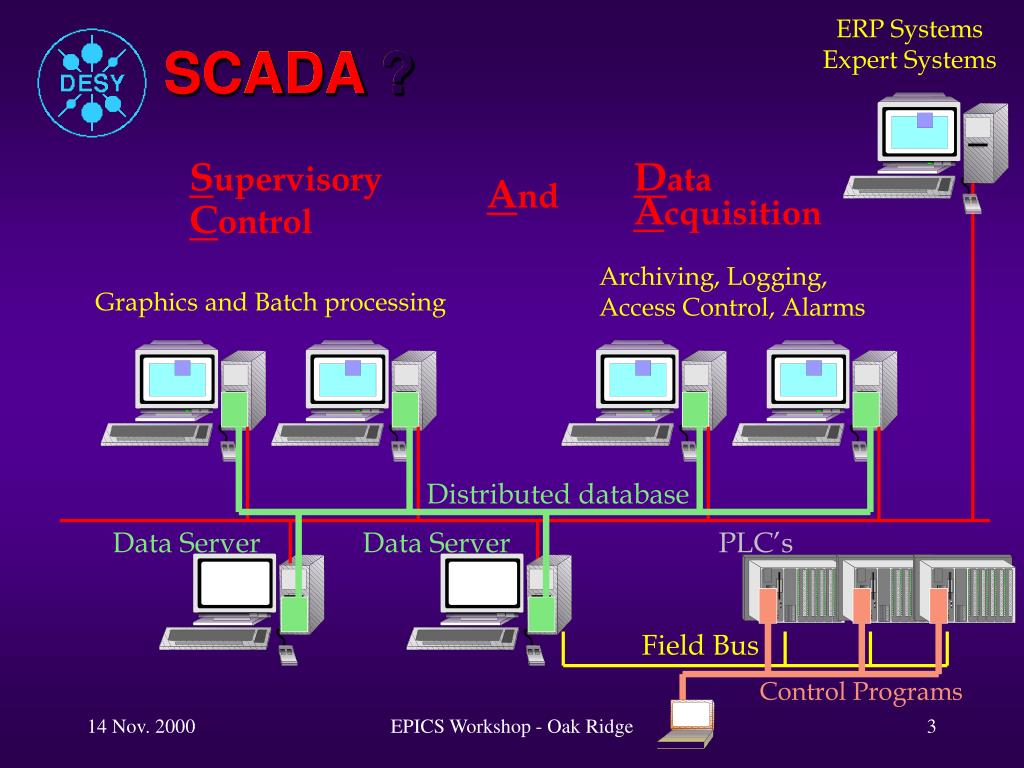 DESY

SCADA ?

ERP Systems
Expert Systems

Supervisory Control

And

Data Acquisition

Graphics and Batch processing

Archiving, Logging, Access Control, Alarms

Distributed database

Data Server

Data Server

PLC's

Field Bus

Control Programs

14 Nov. 2000

EPICS Workshop - Oak Ridge

3